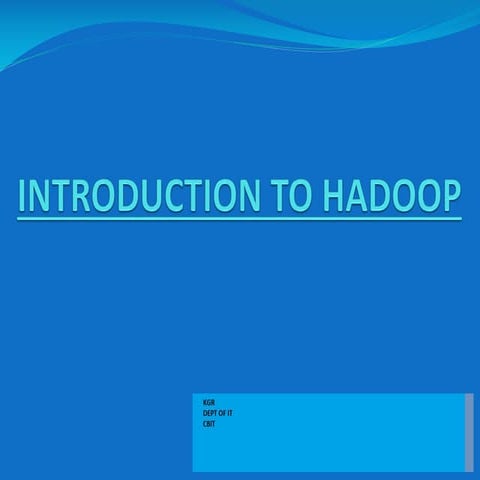 INTRODUCTION TO HADOOP

KGR
DEPT OF IT
CBIT